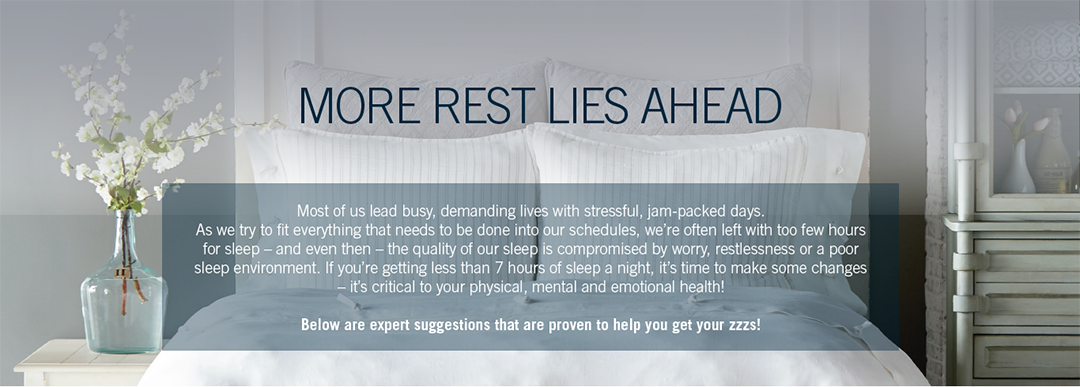 MORE REST LIES AHEAD

Most of us lead busy, demanding lives with stressful, jam-packed days. As we try to fit everything that needs to be done into our schedules, we're often left with too few hours for sleep – and even then – the quality of our sleep is compromised by worry, restlessness or a poor sleep environment. If you're getting less than 7 hours of sleep a night, it's time to make some changes – it's critical to your physical, mental and emotional health!

Below are expert suggestions that are proven to help you get your zzzs!